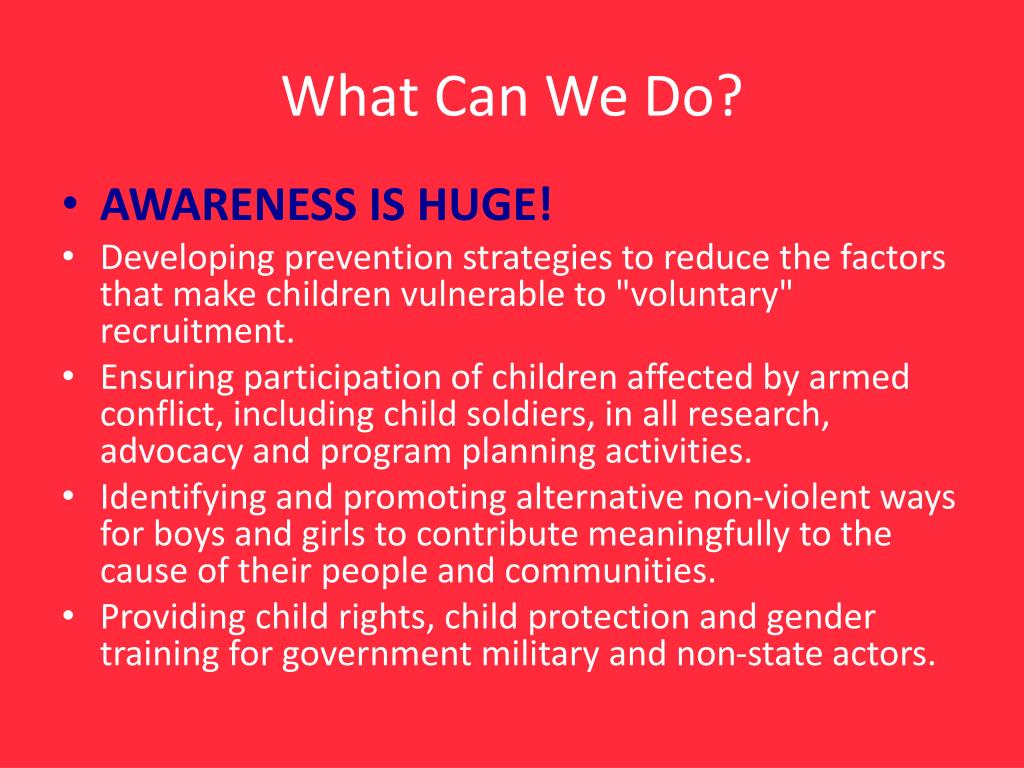 What Can We Do?

• AWARENESS IS HUGE!
• Developing prevention strategies to reduce the factors that make children vulnerable to "voluntary" recruitment.
• Ensuring participation of children affected by armed conflict, including child soldiers, in all research, advocacy and program planning activities.
• Identifying and promoting alternative non-violent ways for boys and girls to contribute meaningfully to the cause of their people and communities.
• Providing child rights, child protection and gender training for government military and non-state actors.